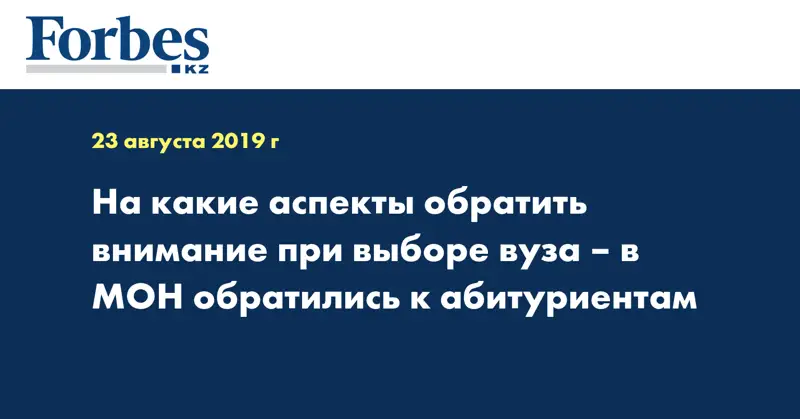 Forbes
KZ

23 августа 2019 г

На какие аспекты обратить внимание при выборе вуза – в МОН обратились к абитуриентам